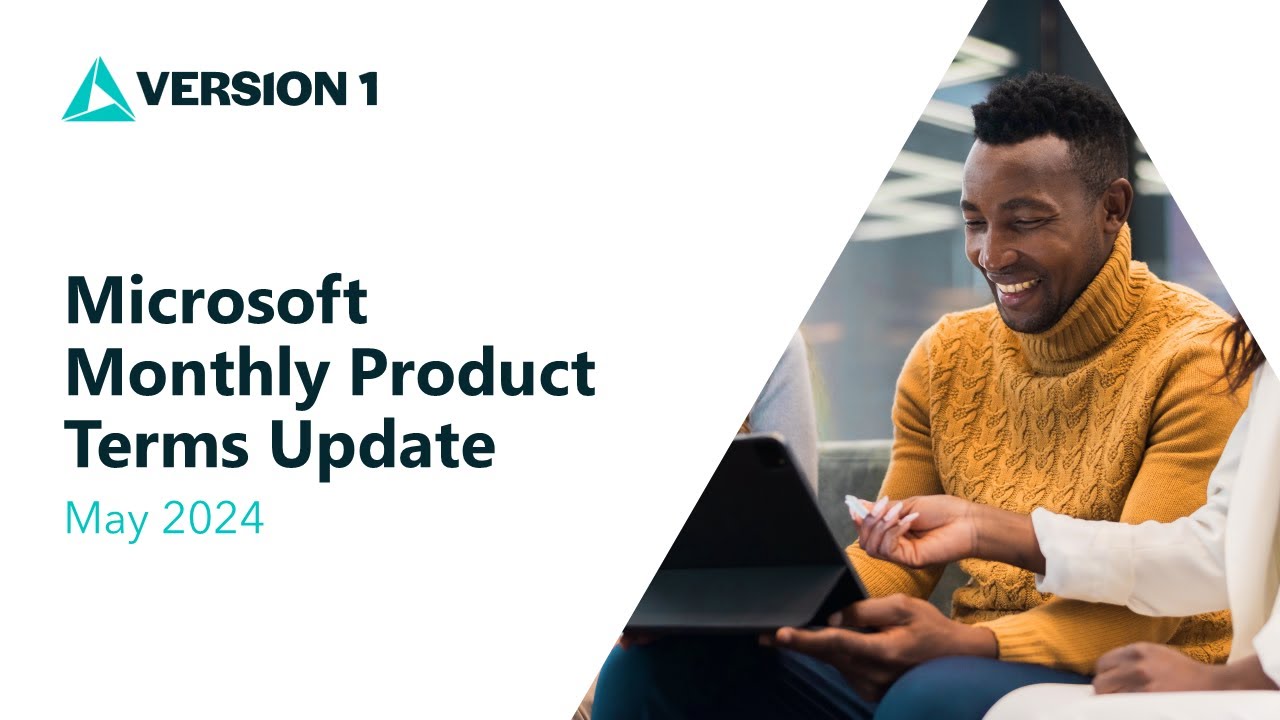 VERSION 1

Microsoft Monthly Product Terms Update

May 2024